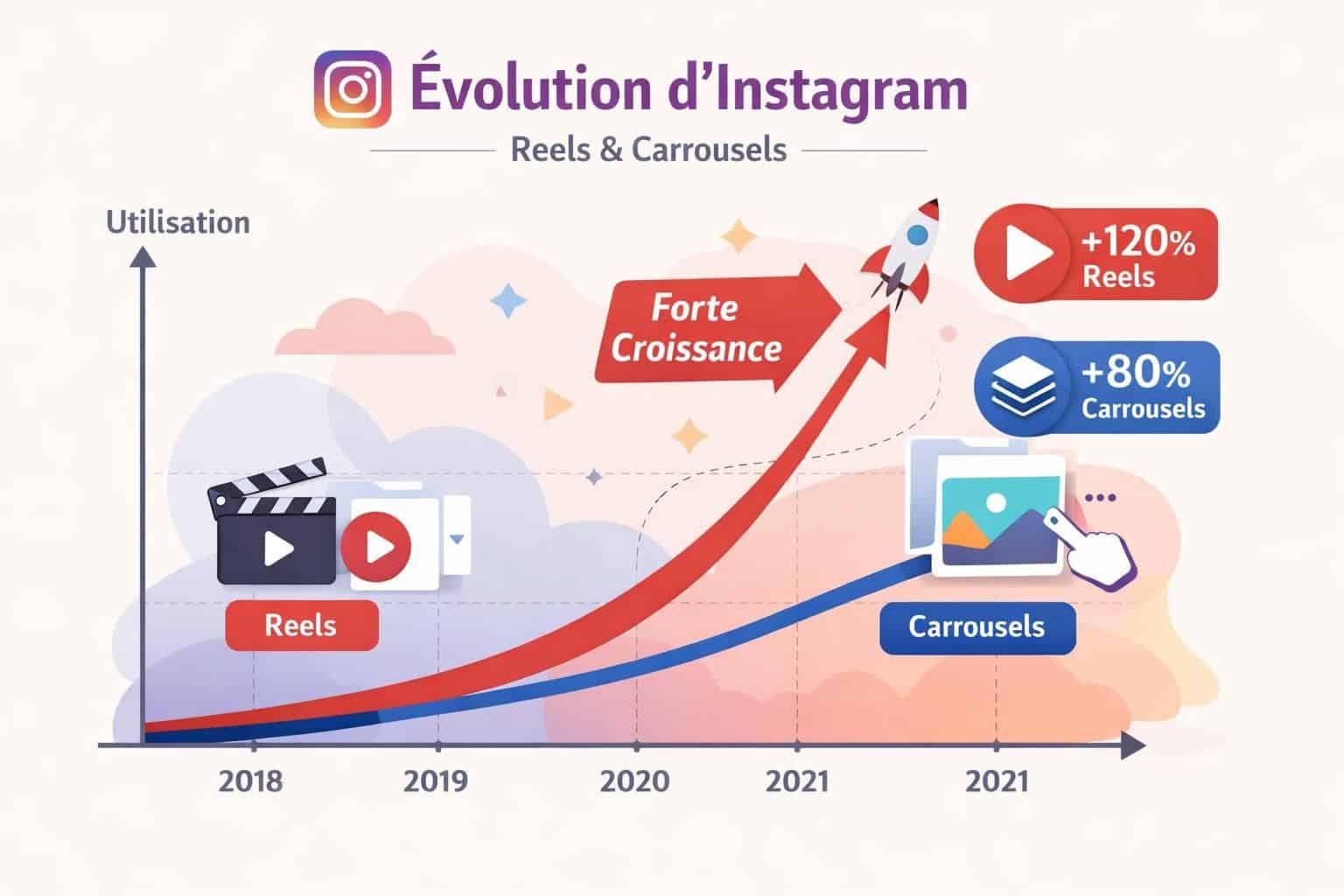 Évolution d'Instagram

Reels & Carrousels

Utilisation

Forte Croissance

+120% Reels

+80% Carrousels

Reels

Carrousels

2018

2019

2020

2021

2021